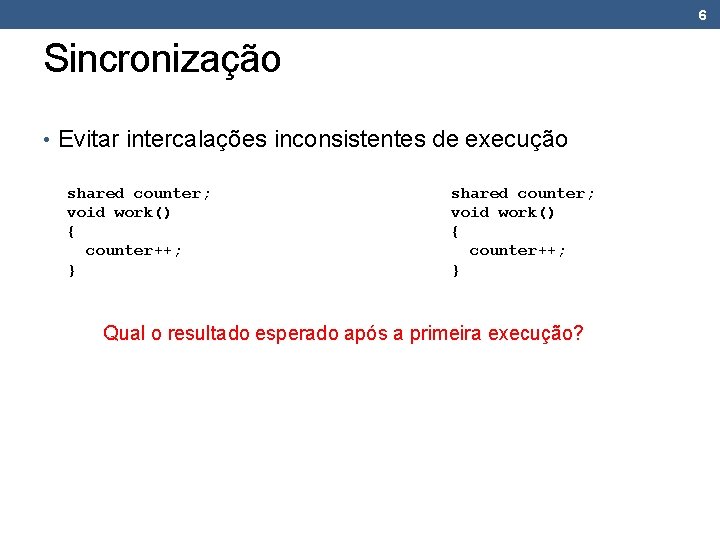 6

Sincronização

• Evitar intercalações inconsistentes de execução

shared counter;
void work()
{
  counter++;
}

shared counter;
void work()
{
  counter++;
}

Qual o resultado esperado após a primeira execução?